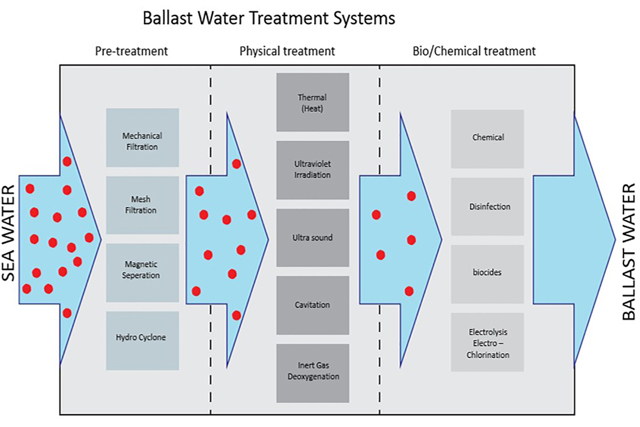 Ballast Water Treatment Systems

Pre-treatment

Physical treatment

Bio/Chemical treatment

SEA WATER

Mechanical Filtration

Mesh Filtration

Magnetic Seperation

Hydro Cyclone

Thermal (Heat)

Ultraviolet Irradiation

Ultra sound

Cavitation

Inert Gas Deoxygenation

Chemical

Disinfection

biocides

Electrolysis Electro – Chlorination

BALLAST WATER